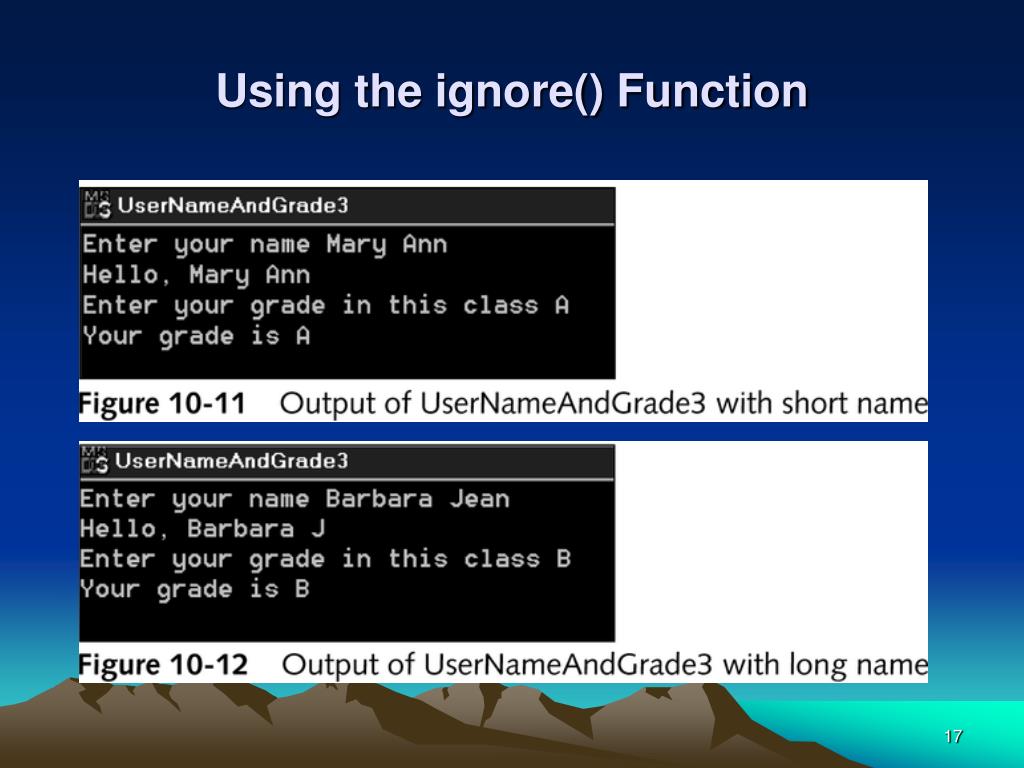 Using the ignore() Function

UserNameAndGrade3
Enter your name Mary Ann
Hello, Mary Ann
Enter your grade in this class A
Your grade is A

Figure 10-11 Output of UserNameAndGrade3 with short name

UserNameAndGrade3
Enter your name Barbara Jean
Hello, Barbara J
Enter your grade in this class B
Your grade is B

Figure 10-12 Output of UserNameAndGrade3 with long name

17